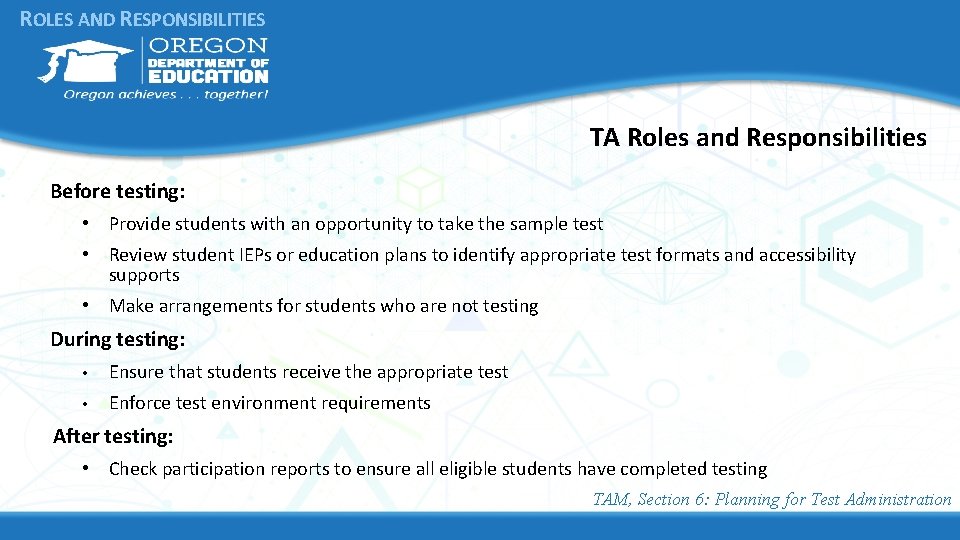 ROLES AND RESPONSIBILITIES

OREGON
DEPARTMENT OF
EDUCATION
Oregon achieves . . . together!

TA Roles and Responsibilities

Before testing:

• Provide students with an opportunity to take the sample test
• Review student IEPs or education plans to identify appropriate test formats and accessibility supports
• Make arrangements for students who are not testing

During testing:

• Ensure that students receive the appropriate test
• Enforce test environment requirements

After testing:

• Check participation reports to ensure all eligible students have completed testing

TAM, Section 6: Planning for Test Administration